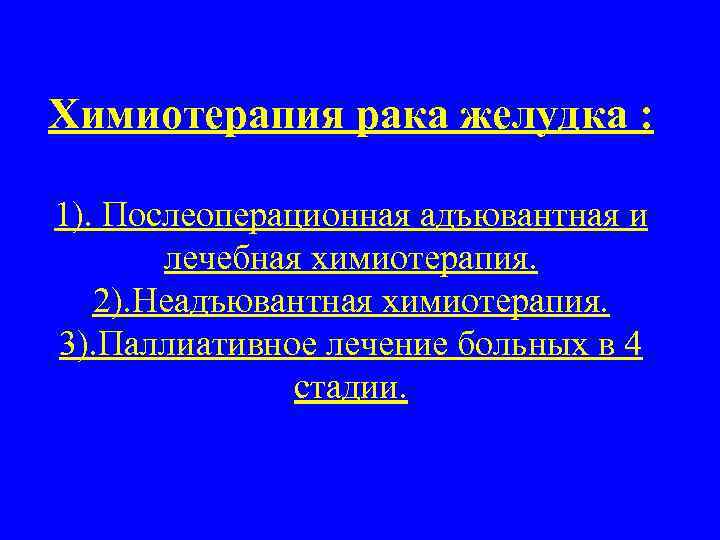 Химиотерапия рака желудка :

1). Послеоперационная адъювантная и лечебная химиотерапия.
2).Неадъювантная химиотерапия.
3).Паллиативное лечение больных в 4 стадии.